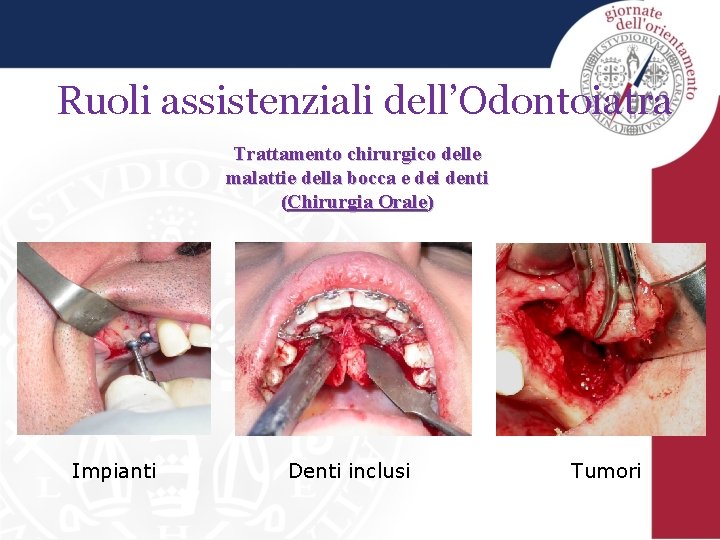 giornate dell'orientamento

Ruoli assistenziali dell'Odontoiatra

Trattamento chirurgico delle malattie della bocca e dei denti (Chirurgia Orale)

Impianti

Denti inclusi

Tumori